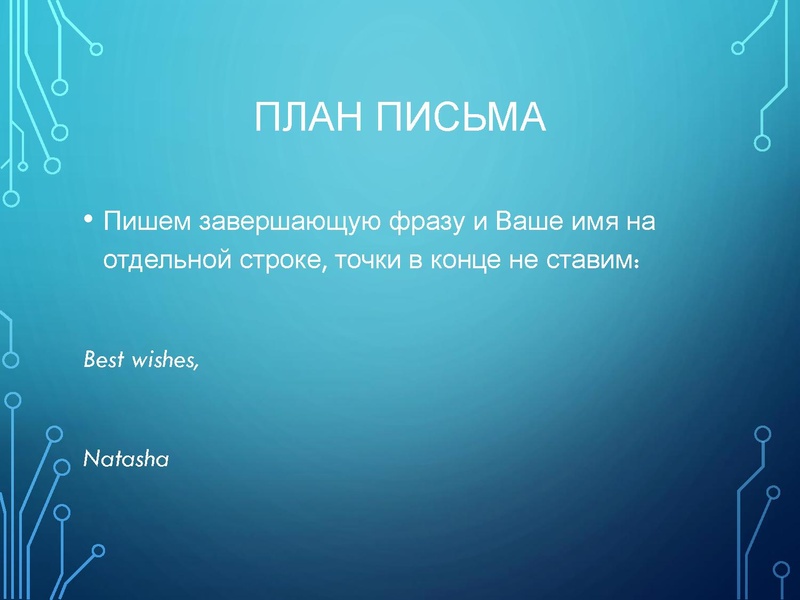 ПЛАН ПИСЬМА

• Пишем завершающую фразу и Ваше имя на отдельной строке, точки в конце не ставим:

Best wishes,

Natasha